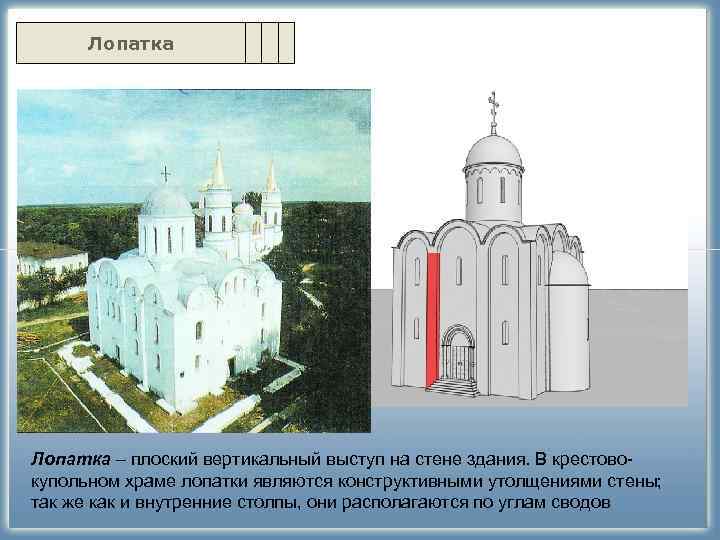 Лопатка

Лопатка – плоский вертикальный выступ на стене здания. В крестово-купольном храме лопатки являются конструктивными утолщениями стены; так же как и внутренние столпы, они располагаются по углам сводов